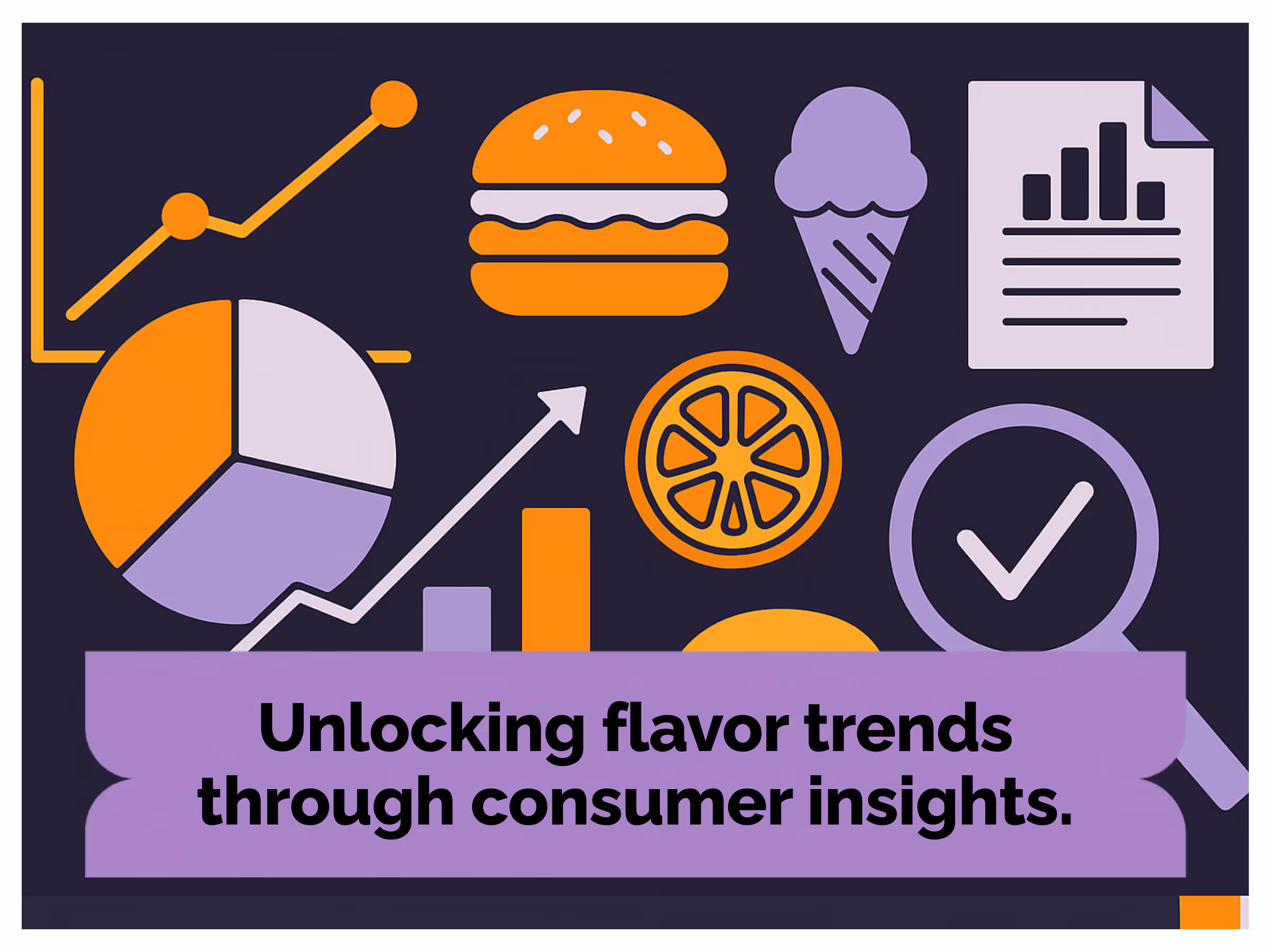 Unlocking flavor trends through consumer insights.